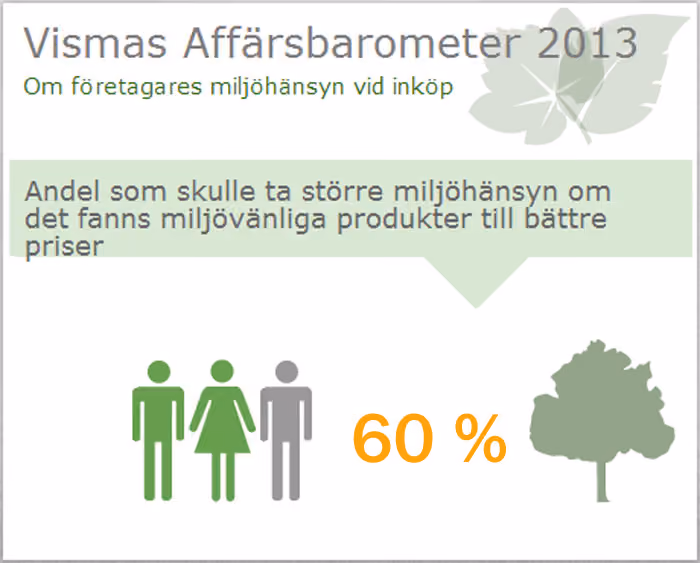 Vismas Affärsbarometer 2013
Om företagares miljöhänsyn vid inköp

Andel som skulle ta större miljöhänsyn om det fanns miljövänliga produkter till bättre priser

60 %